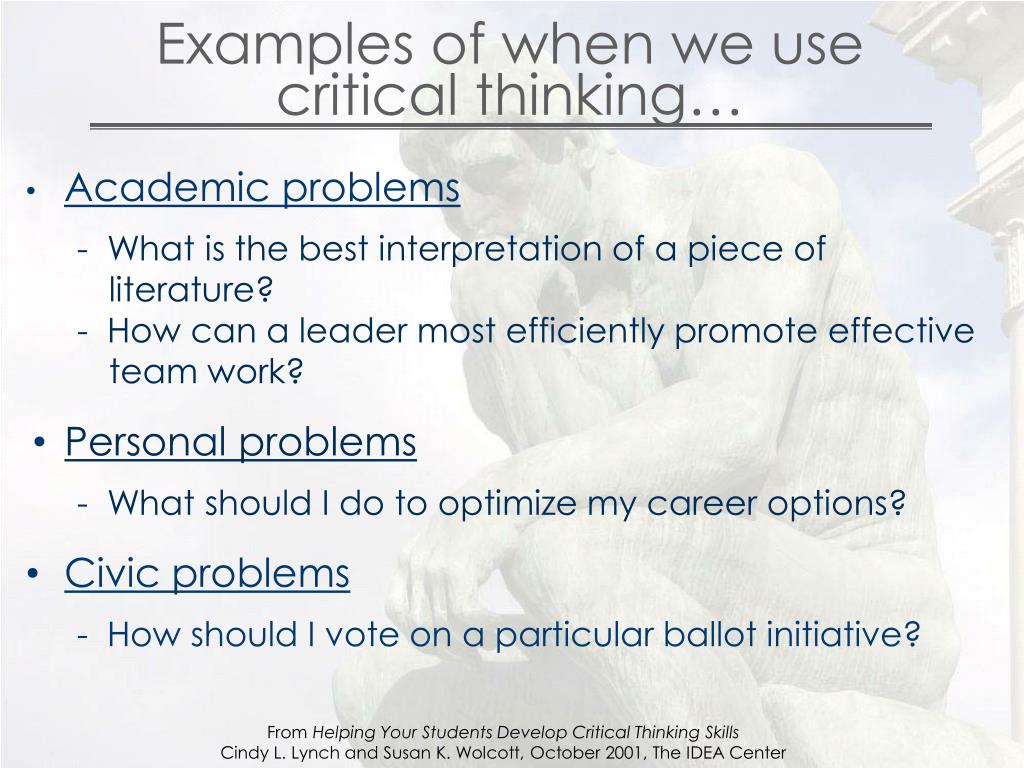 Examples of when we use critical thinking…

• Academic problems
- What is the best interpretation of a piece of literature?
- How can a leader most efficiently promote effective team work?

• Personal problems
- What should I do to optimize my career options?

• Civic problems
- How should I vote on a particular ballot initiative?

From Helping Your Students Develop Critical Thinking Skills
Cindy L. Lynch and Susan K. Wolcott, October 2001, The IDEA Center